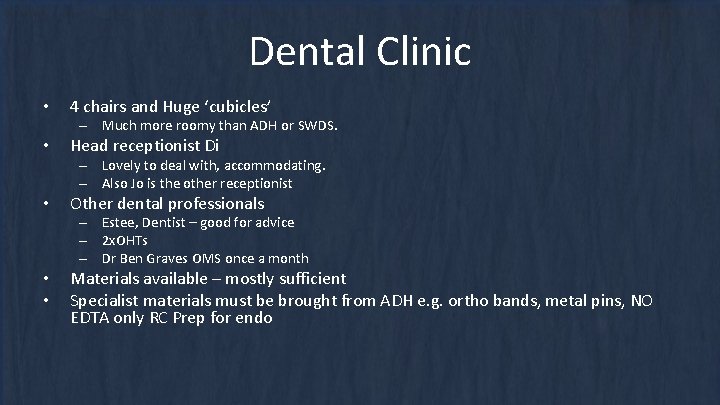 Dental Clinic

• 4 chairs and Huge ‘cubicles’
– Much more roomy than ADH or SWDS.

• Head receptionist Di
– Lovely to deal with, accommodating.
– Also Jo is the other receptionist

• Other dental professionals
– Estee, Dentist – good for advice
– 2xOHTs
– Dr Ben Graves OMS once a month

• Materials available – mostly sufficient

• Specialist materials must be brought from ADH e.g. ortho bands, metal pins, NO EDTA only RC Prep for endo